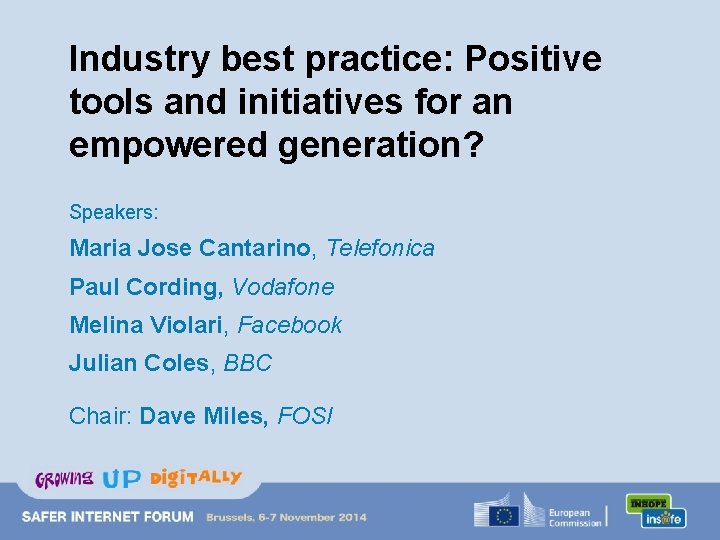 Industry best practice: Positive tools and initiatives for an empowered generation?

Speakers:

Maria Jose Cantarino, Telefonica

Paul Cording, Vodafone

Melina Violari, Facebook

Julian Coles, BBC

Chair: Dave Miles, FOSI

GROWING UP DIGITALLY

SAFER INTERNET FORUM Brussels, 6-7 November 2014

European Commission

INHOPE

insafe